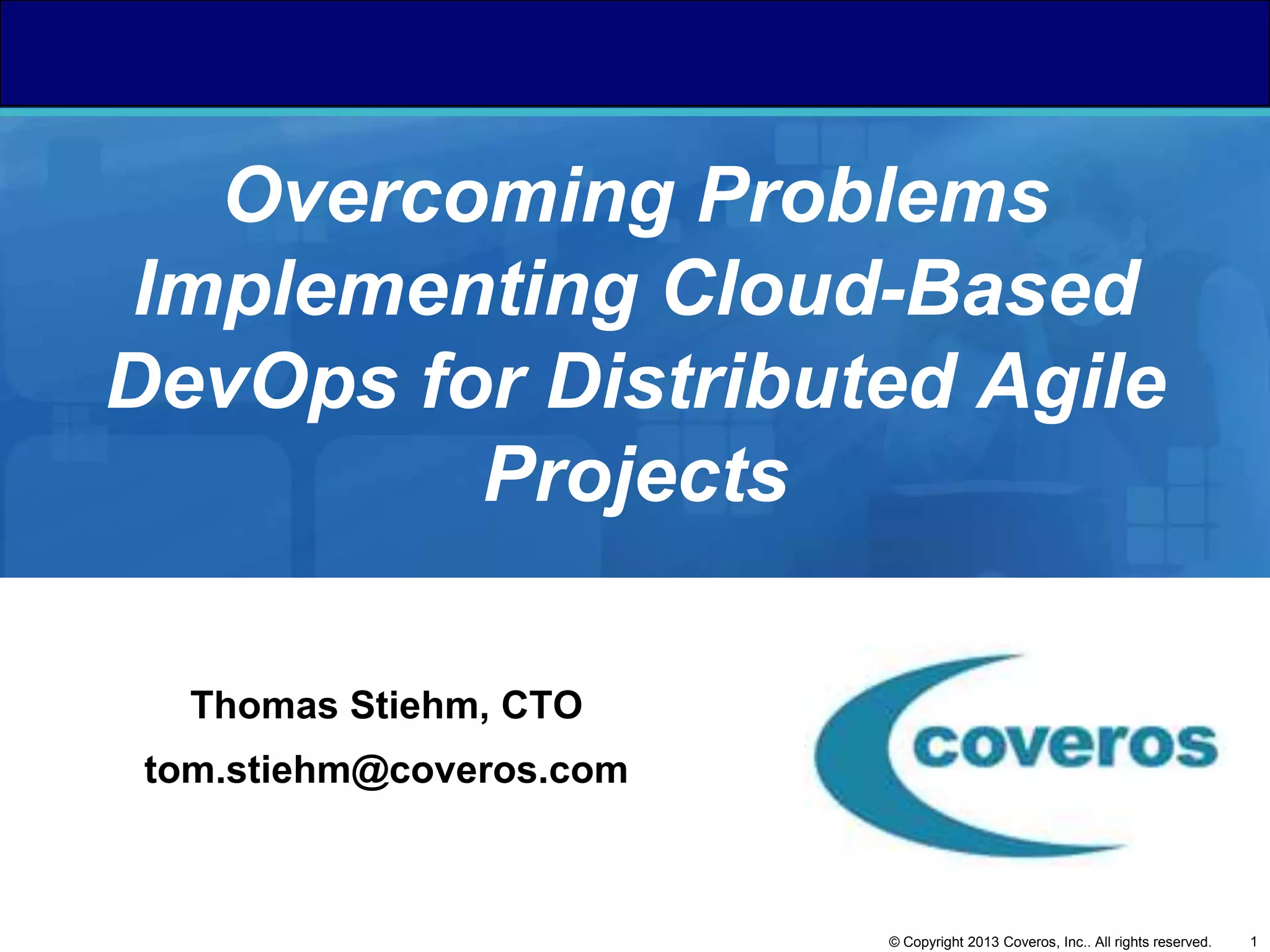 Overcoming Problems Implementing Cloud-Based DevOps for Distributed Agile Projects

Thomas Stiehm, CTO
tom.stiehm@coveros.com

coveros

© Copyright 2013 Coveros, Inc.. All rights reserved. 1